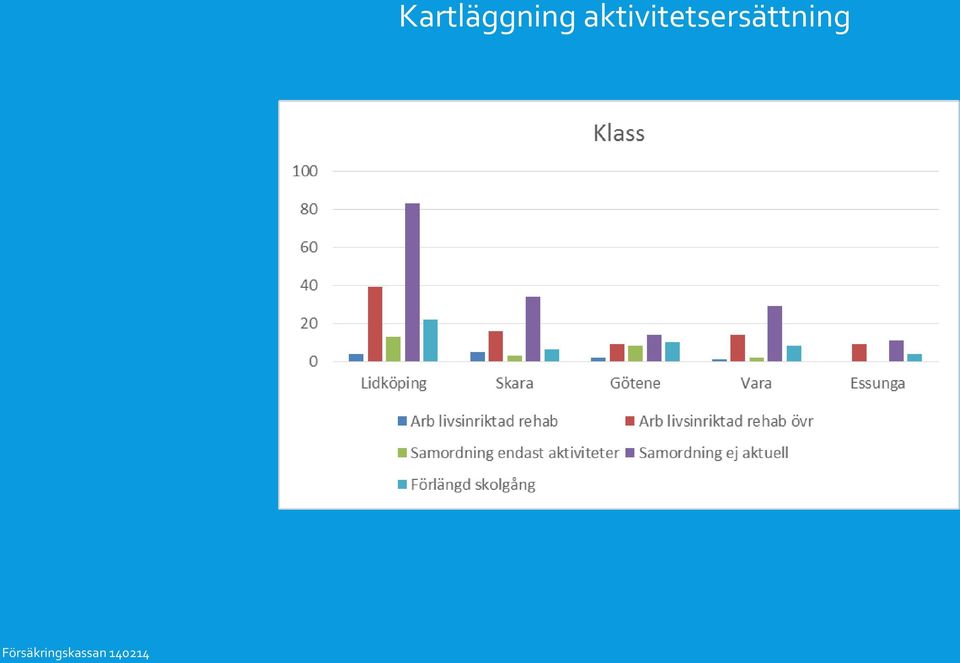 Kartläggning aktivitetsersättning

Klass

100
80
60
40
20
0

Lidköping
Skara
Götene
Vara
Essunga

Arb livsinriktad rehab
Arb livsinriktad rehab övr
Samordning endast aktiviteter
Samordning ej aktuell
Förlängd skolgång

Försäkringskassan 140214